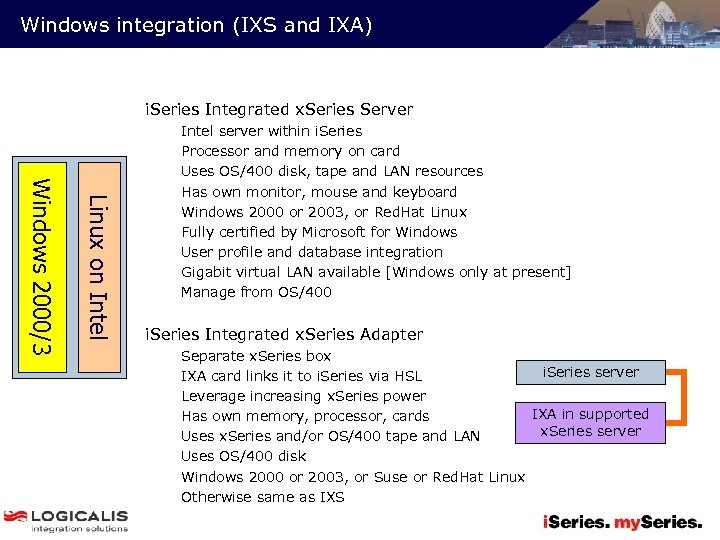 Windows integration (IXS and IXA)

Windows 2000/3

Linux on Intel

iSeries Integrated xSeries Server
Intel server within iSeries
Processor and memory on card
Uses OS/400 disk, tape and LAN resources
Has own monitor, mouse and keyboard
Windows 2000 or 2003, or RedHat Linux
Fully certified by Microsoft for Windows
User profile and database integration
Gigabit virtual LAN available [Windows only at present]
Manage from OS/400

iSeries Integrated xSeries Adapter
Separate xSeries box
IXA card links it to iSeries via HSL
Leverage increasing xSeries power
Has own memory, processor, cards
Uses xSeries and/or OS/400 tape and LAN
Uses OS/400 disk
Windows 2000 or 2003, or Suse or RedHat Linux
Otherwise same as IXS

iSeries server

IXA in supported xSeries server

LOGICALIS
integration solutions

iSeries. mySeries.